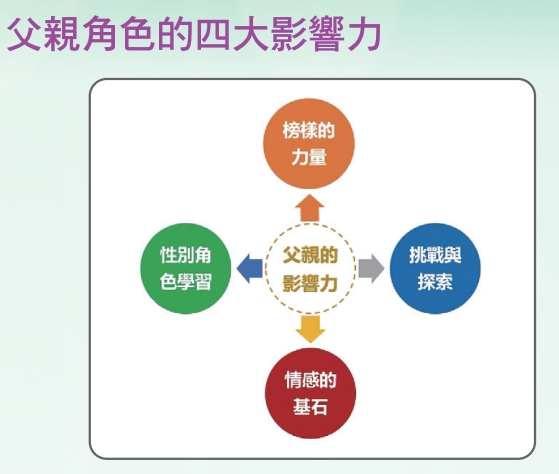 父親角色的四大影響力

榜樣的力量

性別角色學習

父親的影響力

挑戰與探索

情感的基石